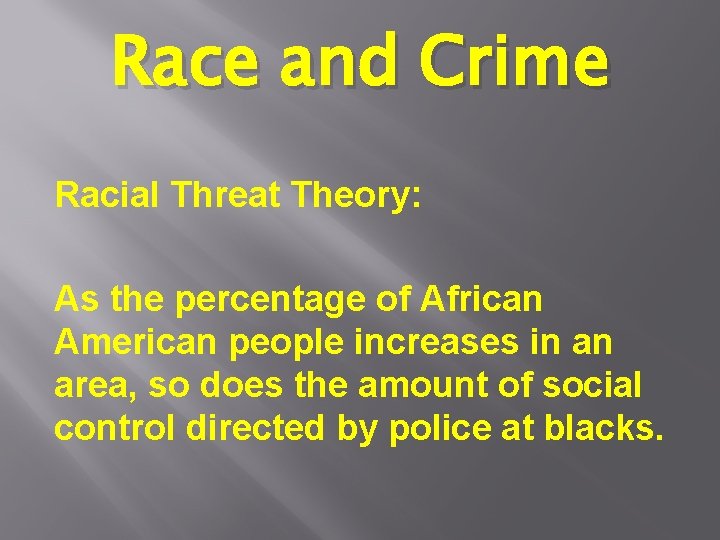 Race and Crime

Racial Threat Theory:

As the percentage of African American people increases in an area, so does the amount of social control directed by police at blacks.